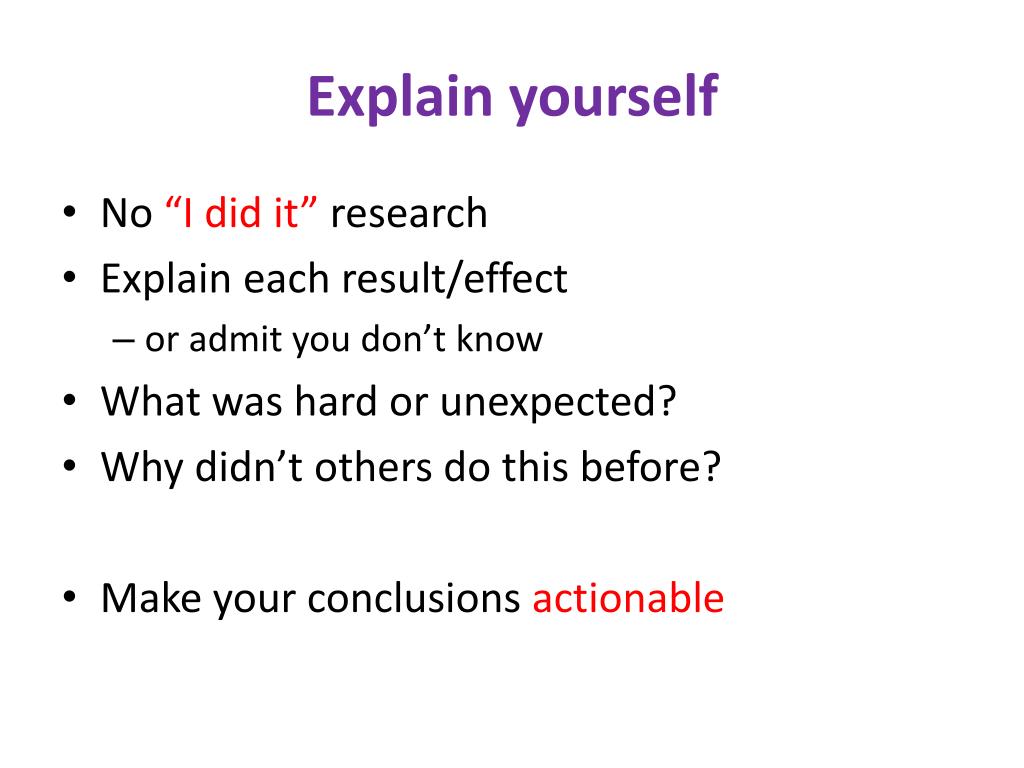 Explain yourself

• No “I did it” research
• Explain each result/effect
  – or admit you don’t know
• What was hard or unexpected?
• Why didn’t others do this before?

• Make your conclusions actionable